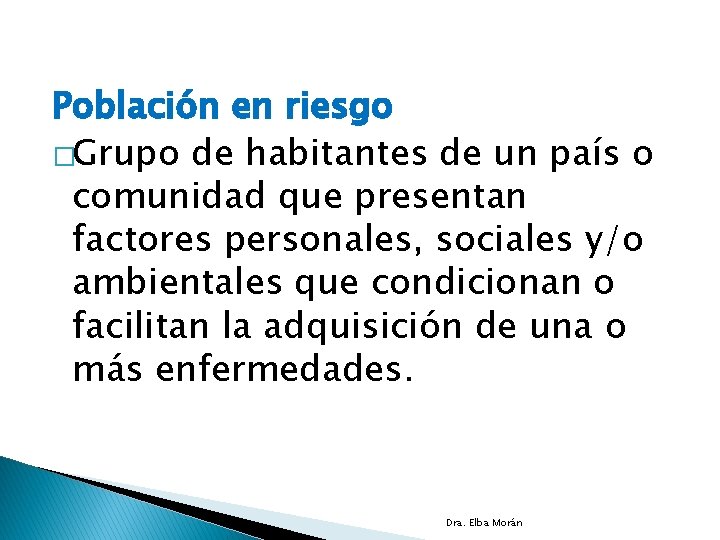 Población en riesgo

□Grupo de habitantes de un país o comunidad que presentan factores personales, sociales y/o ambientales que condicionan o facilitan la adquisición de una o más enfermedades.

Dra. Elba Morán